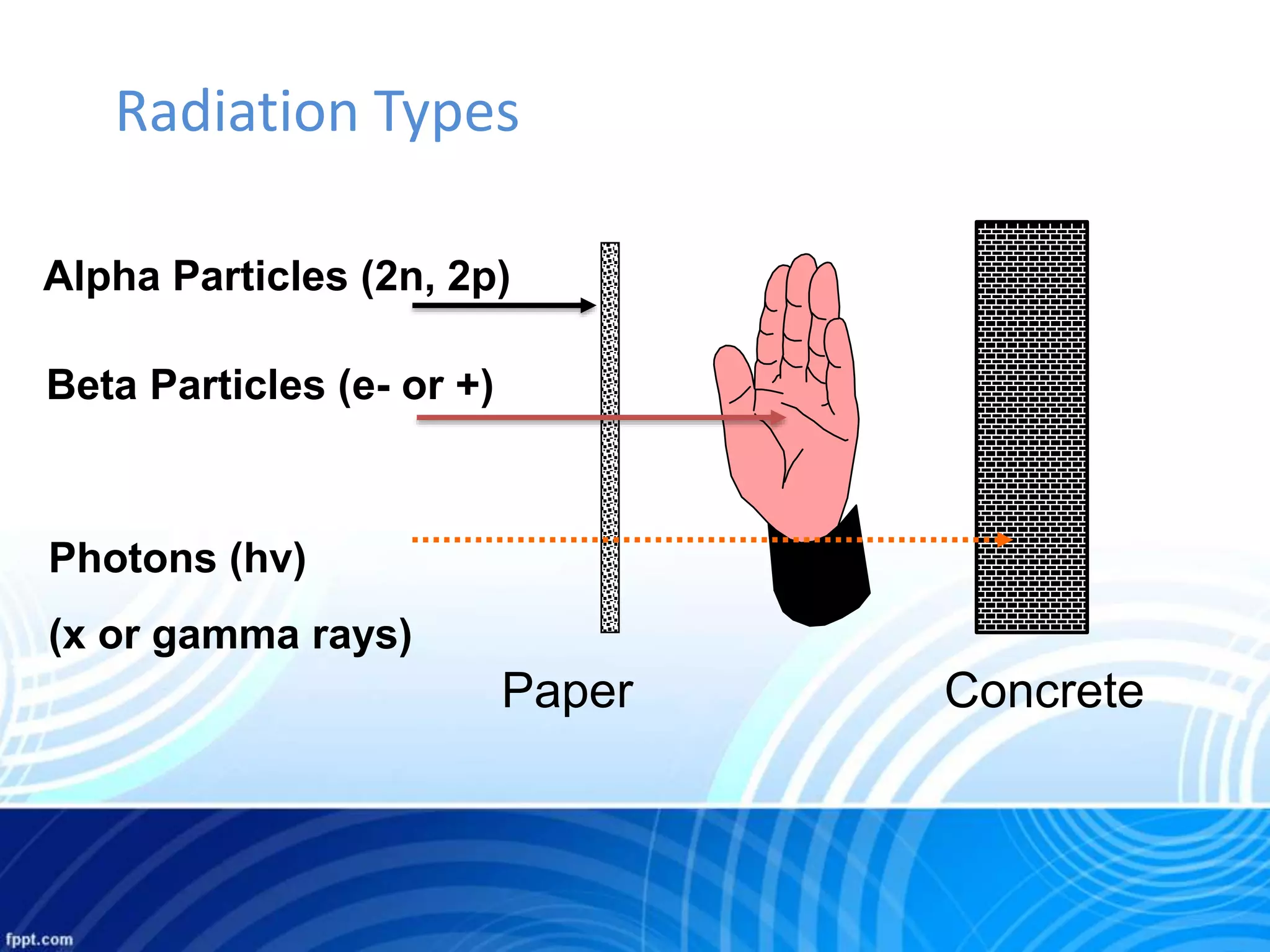 Radiation Types

Alpha Particles (2n, 2p)

Beta Particles (e- or +)

Photons (hv)

(x or gamma rays)

Paper

Concrete

fppt.com